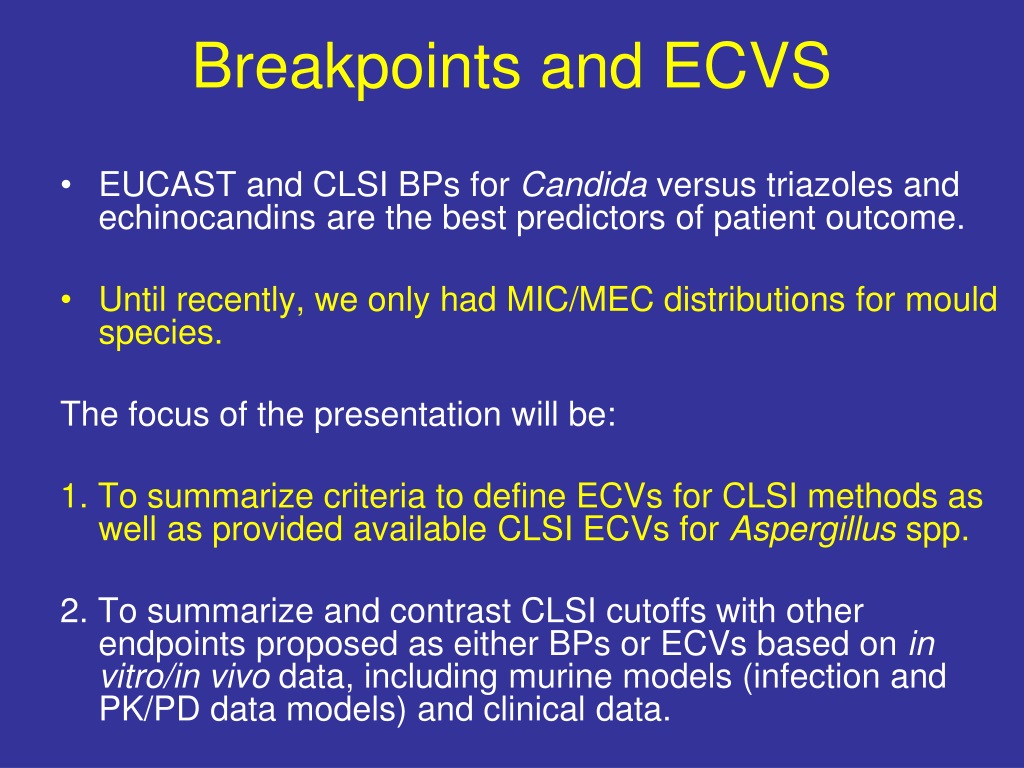 Breakpoints and ECVS

• EUCAST and CLSI BPs for Candida versus triazoles and echinocandins are the best predictors of patient outcome.

• Until recently, we only had MIC/MEC distributions for mould species.

The focus of the presentation will be:

1. To summarize criteria to define ECVs for CLSI methods as well as provided available CLSI ECVs for Aspergillus spp.

2. To summarize and contrast CLSI cutoffs with other endpoints proposed as either BPs or ECVs based on in vitro/in vivo data, including murine models (infection and PK/PD data models) and clinical data.